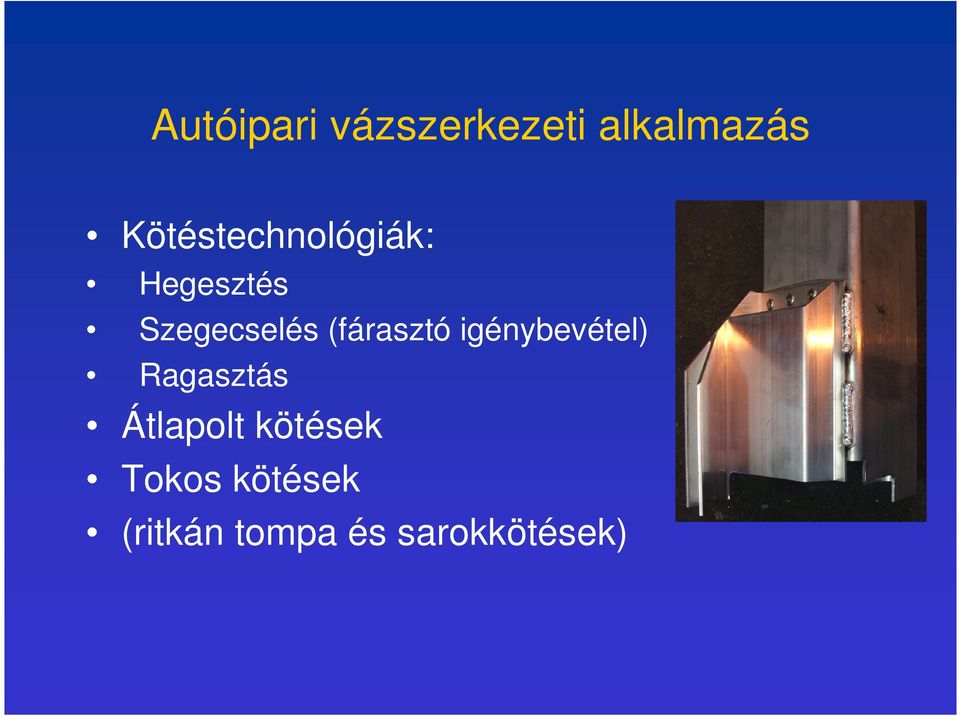 Autóipari vázszerkezeti alkalmazás

• Kötéstechnológiák:
• Hegesztés
• Szegecselés (fárasztó igénybevétel)
• Ragasztás
• Átlapolt kötések
• Tokos kötések
• (ritkán tompa és sarokkötések)